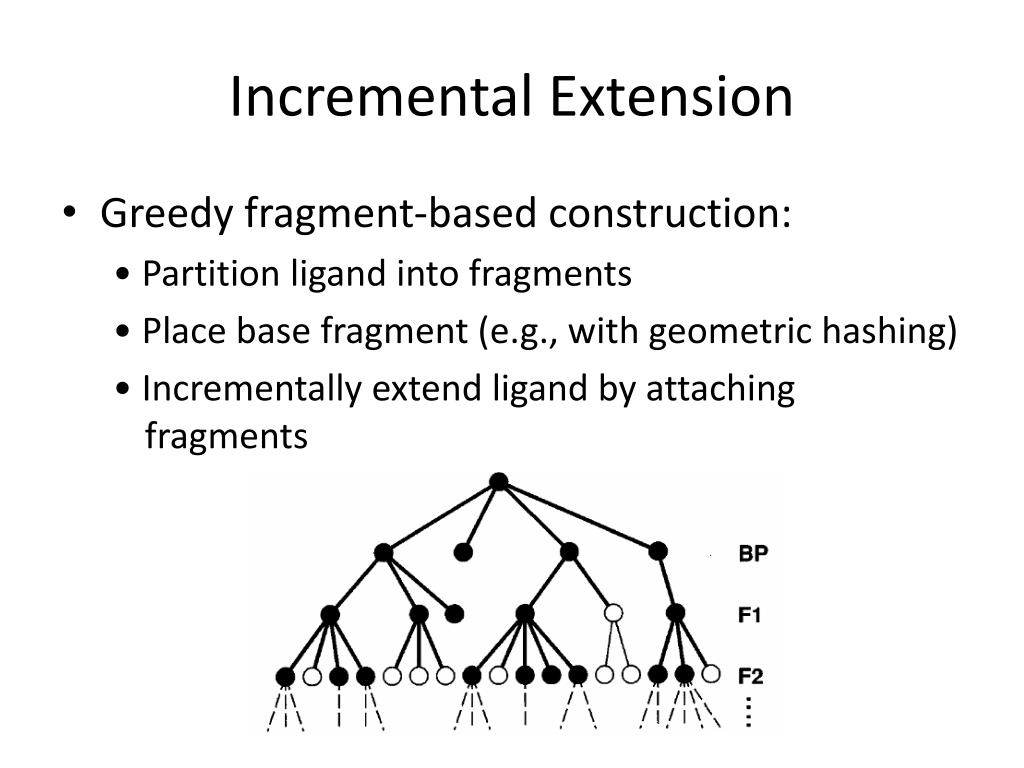 Incremental Extension

• Greedy fragment-based construction:
  • Partition ligand into fragments
  • Place base fragment (e.g., with geometric hashing)
  • Incrementally extend ligand by attaching fragments

BP
F1
F2
⋮